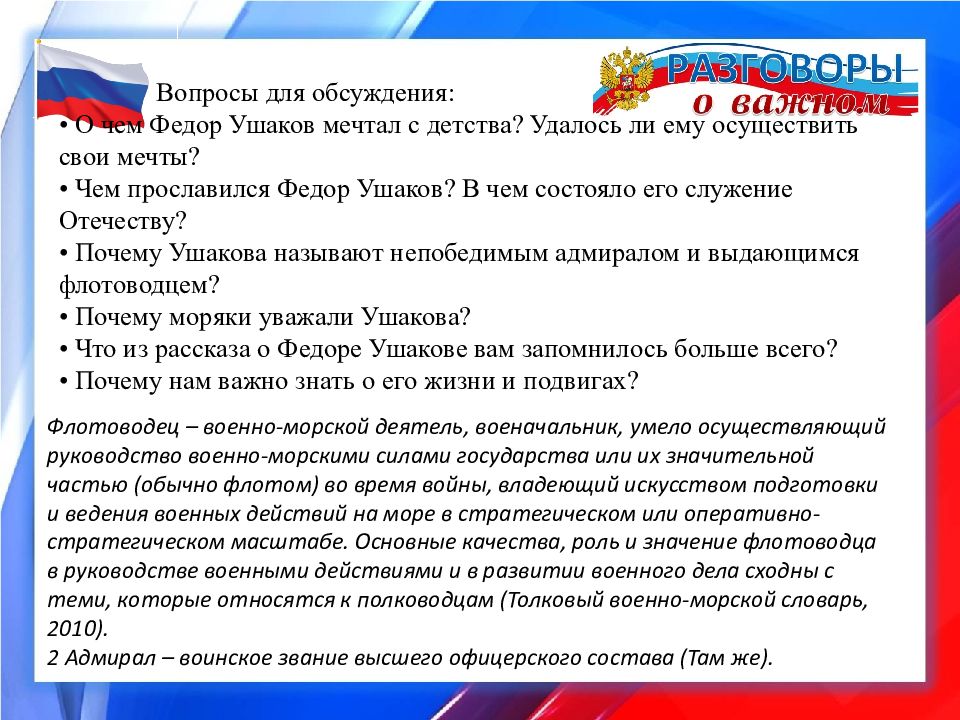 РАЗГОВОРЫ
о важном

Вопросы для обсуждения:
• О чем Федор Ушаков мечтал с детства? Удалось ли ему осуществить свои мечты?
• Чем прославился Федор Ушаков? В чем состояло его служение Отечеству?
• Почему Ушакова называют непобедимым адмиралом и выдающимся флотоводцем?
• Почему моряки уважали Ушакова?
• Что из рассказа о Федоре Ушакове вам запомнилось больше всего?
• Почему нам важно знать о его жизни и подвигах?

Флотоводец – военно-морской деятель, военачальник, умело осуществляющий руководство военно-морскими силами государства или их значительной частью (обычно флотом) во время войны, владеющий искусством подготовки и ведения военных действий на море в стратегическом или оперативно-стратегическом масштабе. Основные качества, роль и значение флотоводца в руководстве военными действиями и в развитии военного дела сходны с теми, которые относятся к полководцам (Толковый военно-морской словарь, 2010).
2 Адмирал – воинское звание высшего офицерского состава (Там же).